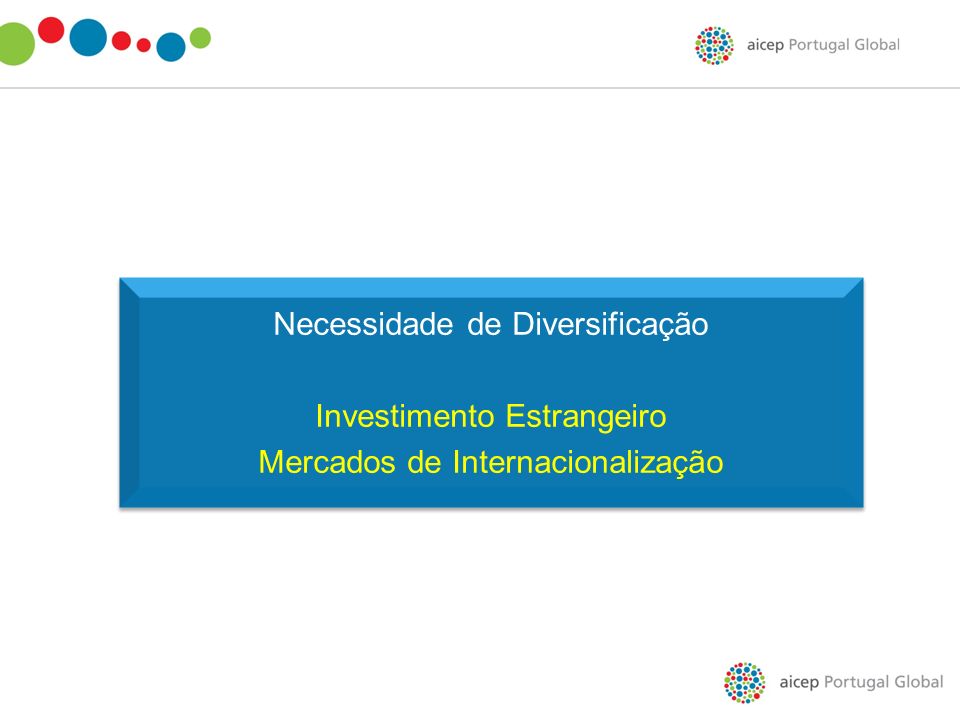 aicep Portugal Global

Necessidade de Diversificação

Investimento Estrangeiro
Mercados de Internacionalização

aicep Portugal Global